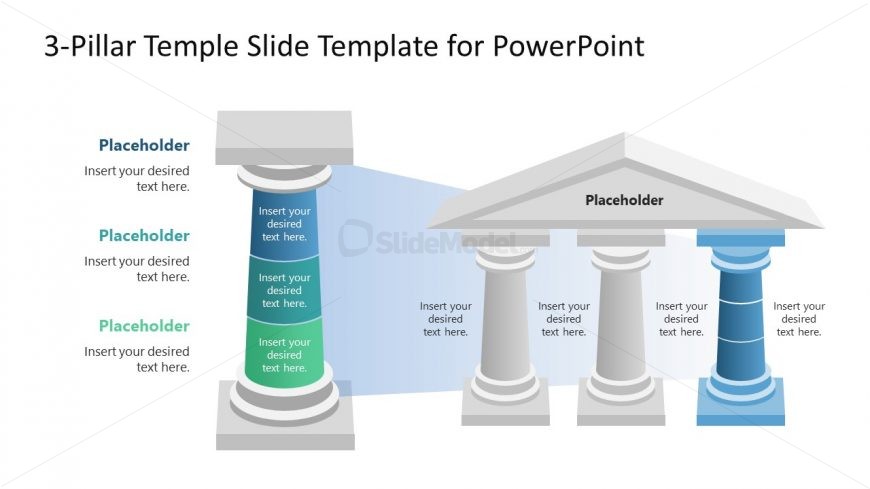 3-Pillar Temple Slide Template for PowerPoint

Placeholder
Insert your desired text here.

Placeholder
Insert your desired text here.

Placeholder
Insert your desired text here.

Insert your desired text here.

Insert your desired text here.

Insert your desired text here.

SlideModel

Placeholder

Insert your desired text here.

Insert your desired text here.

Insert your desired text here.

Insert your desired text here.